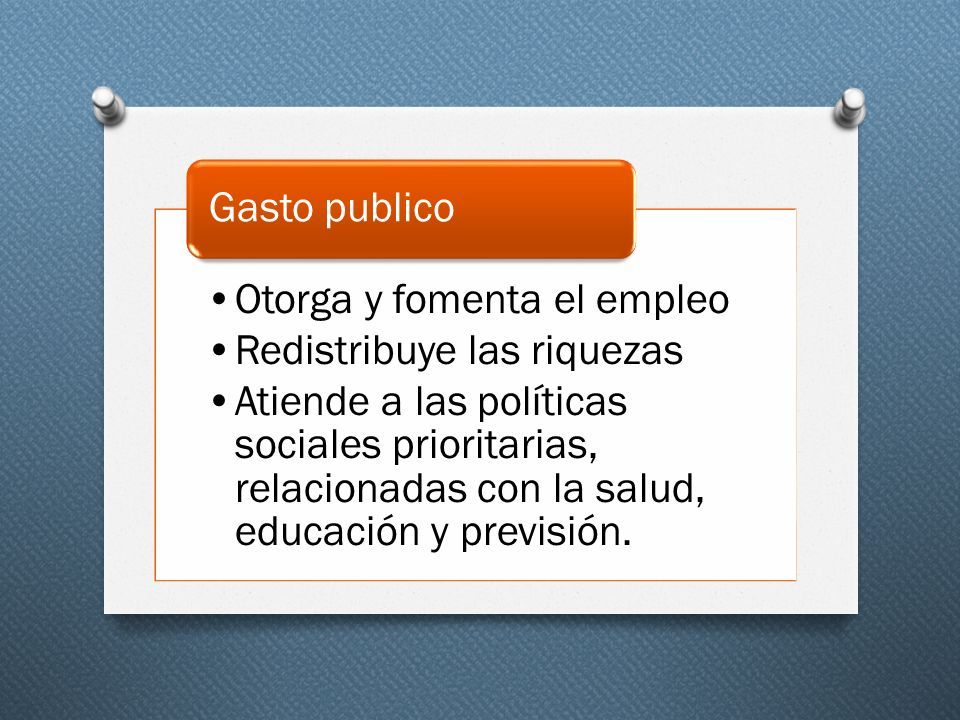 Gasto publico

• Otorga y fomenta el empleo
• Redistribuye las riquezas
• Atiende a las políticas sociales prioritarias, relacionadas con la salud, educación y previsión.